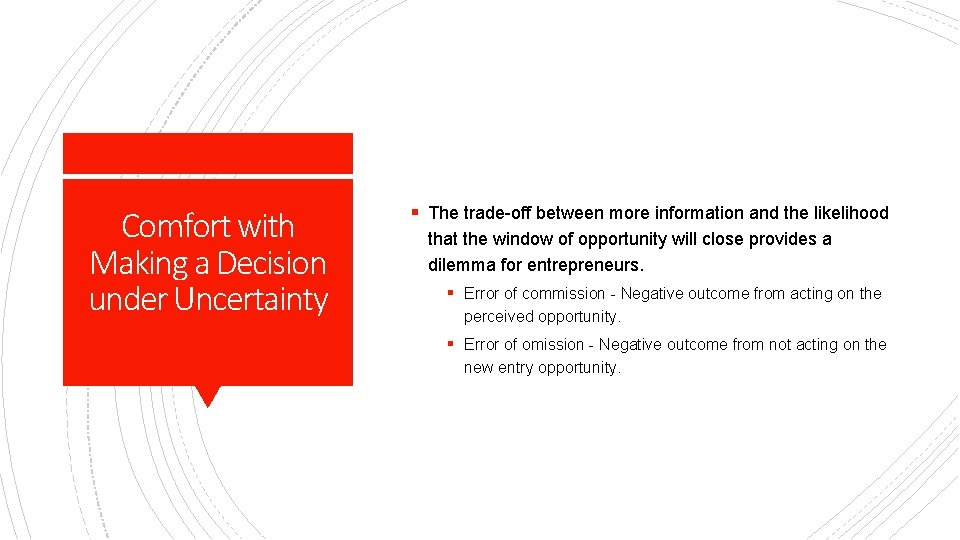 Comfort with Making a Decision under Uncertainty

▪ The trade-off between more information and the likelihood that the window of opportunity will close provides a dilemma for entrepreneurs.

▪ Error of commission - Negative outcome from acting on the perceived opportunity.

▪ Error of omission - Negative outcome from not acting on the new entry opportunity.